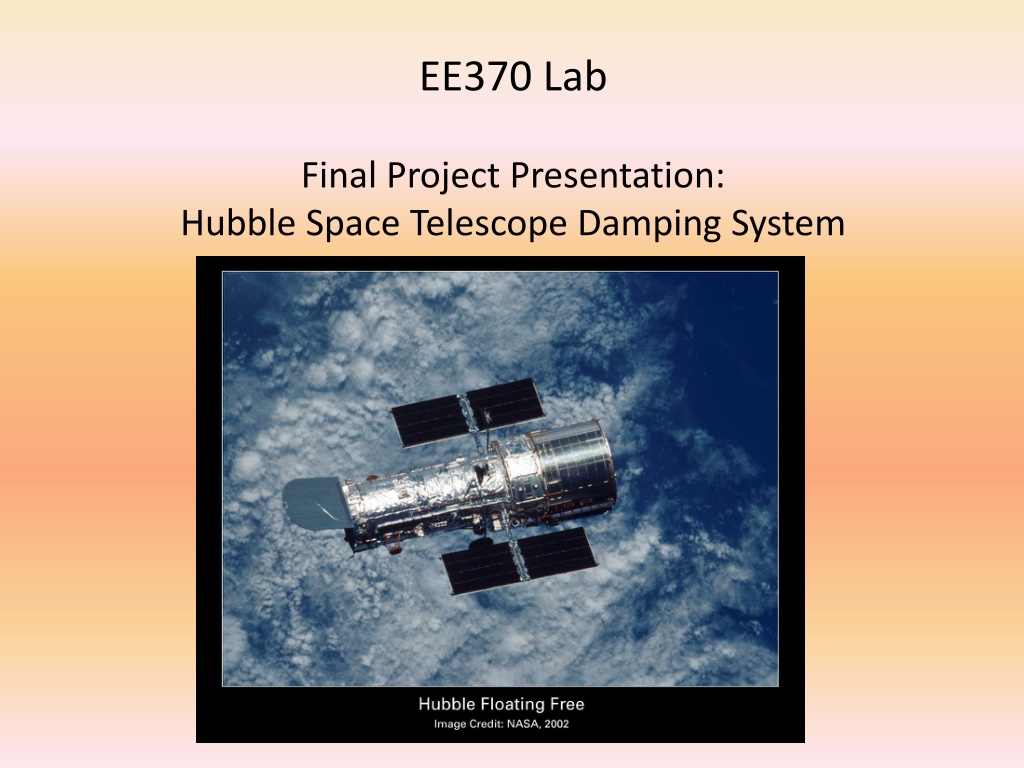 EE370 Lab

Final Project Presentation:
Hubble Space Telescope Damping System

Hubble Floating Free
Image Credit: NASA, 2002